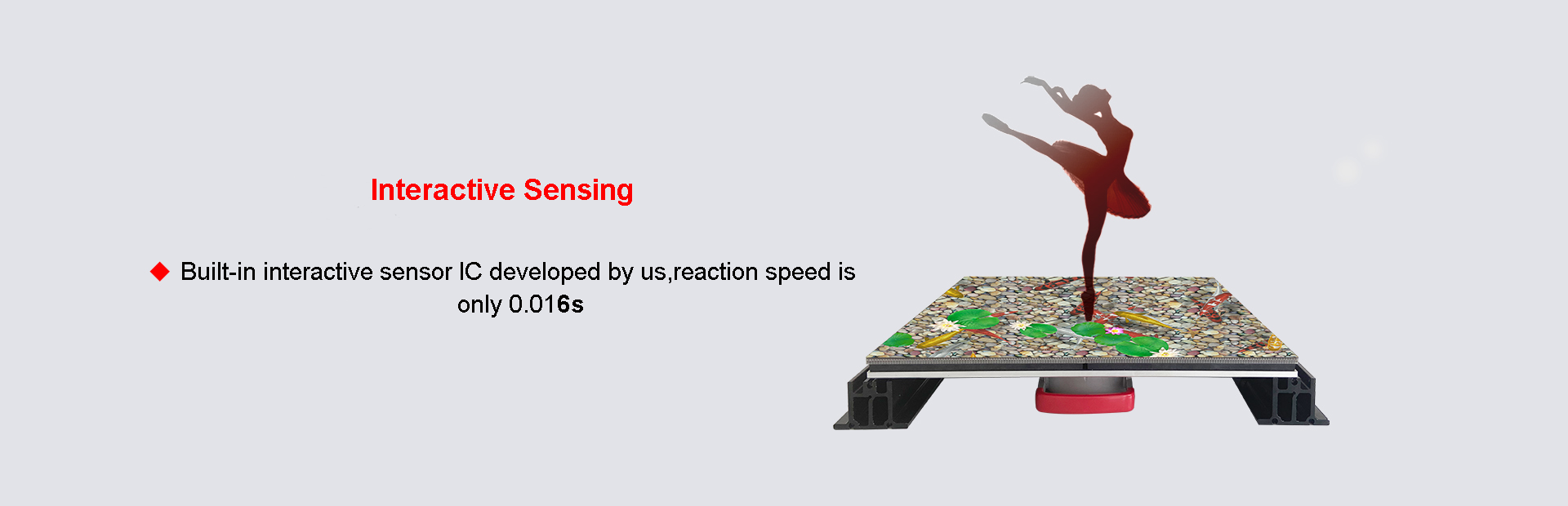 Interactive Sensing

◆ Built-in interactive sensor IC developed by us,reaction speed is only 0.016s